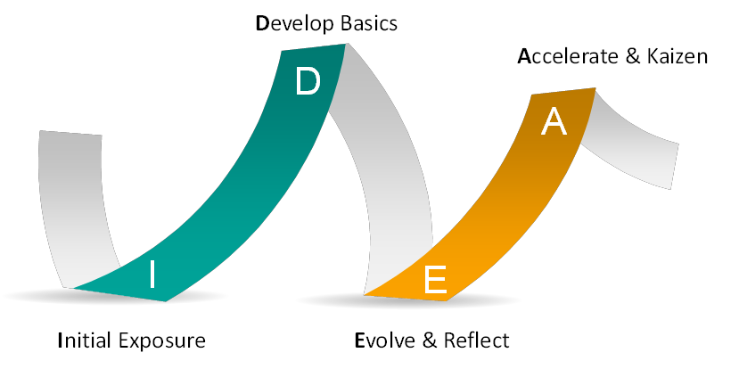 Develop Basics

D

Accelerate & Kaizen

A

I

E

Initial Exposure

Evolve & Reflect